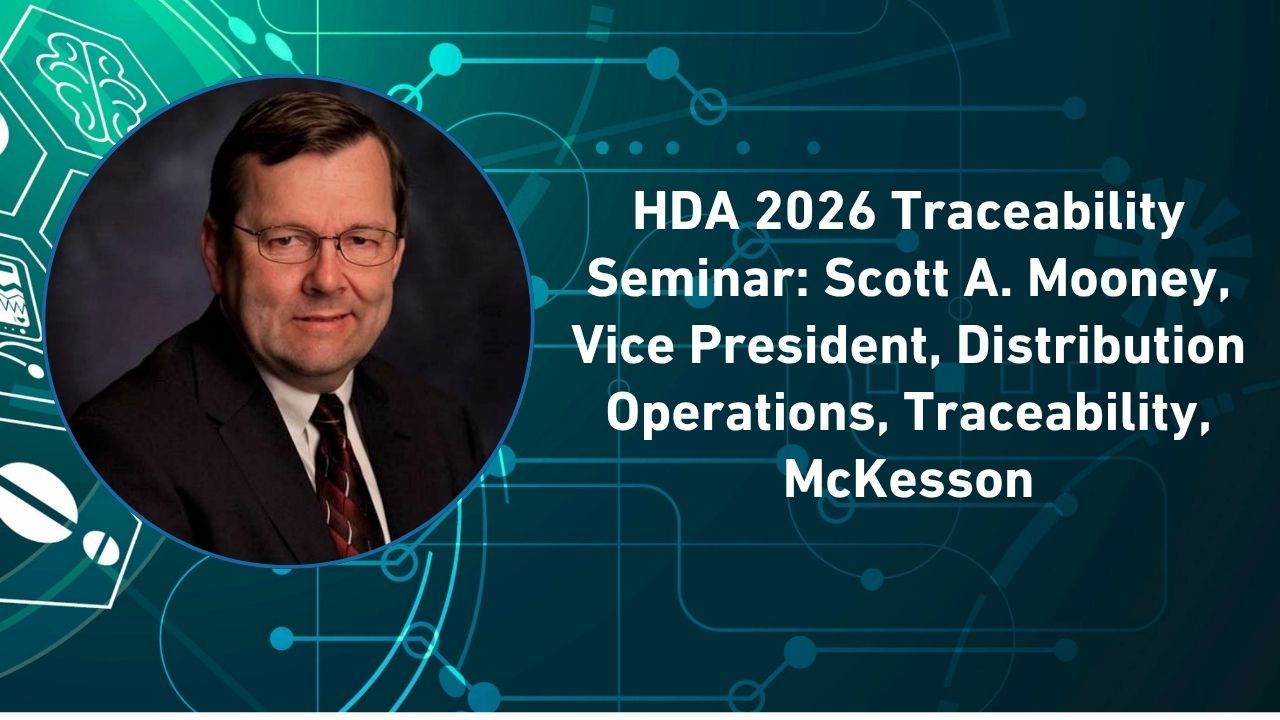 HDA 2026 Traceability Seminar: Scott A. Mooney, Vice President, Distribution Operations, Traceability, McKesson